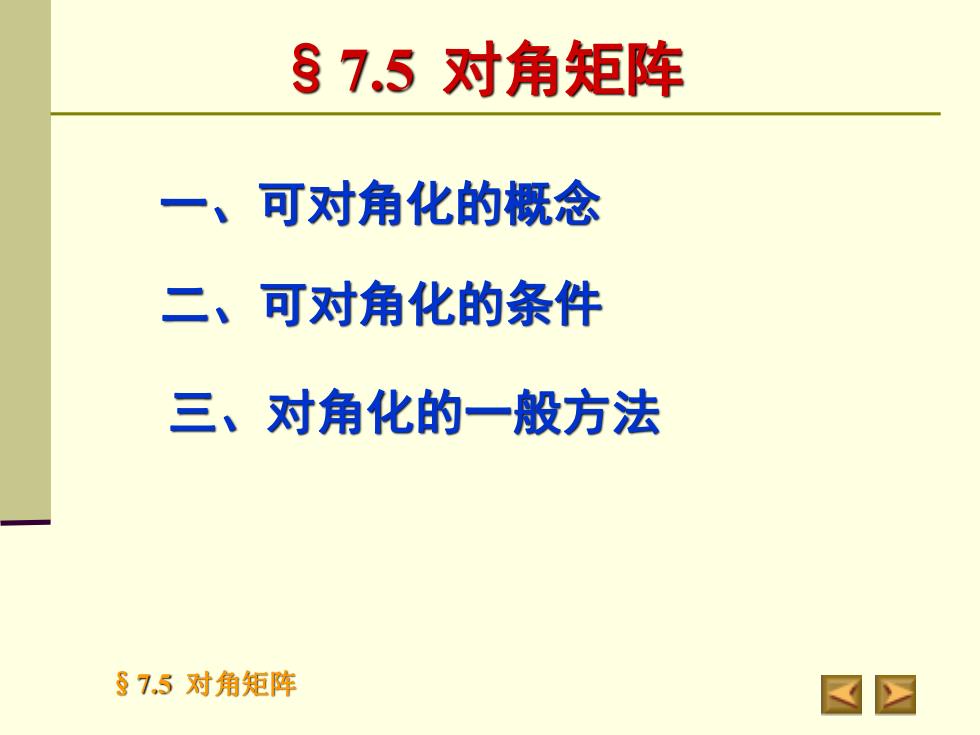 § 7.5 对角矩阵

一、可对角化的概念

二、可对角化的条件

三、对角化的一般方法

§ 7.5 对角矩阵